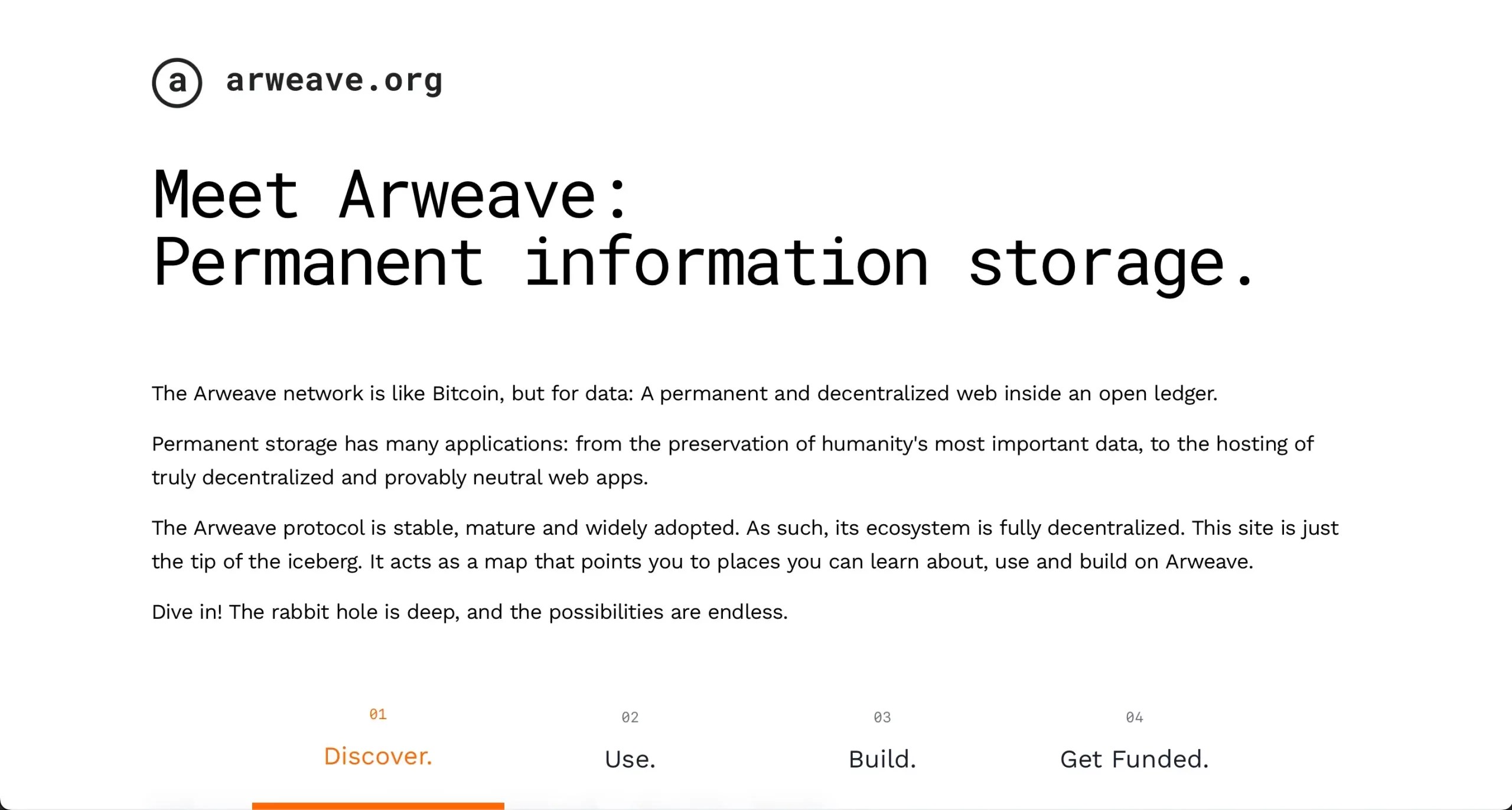 a arweave.org

Meet Arweave:
Permanent information storage.

The Arweave network is like Bitcoin, but for data: A permanent and decentralized web inside an open ledger.

Permanent storage has many applications: from the preservation of humanity's most important data, to the hosting of truly decentralized and provably neutral web apps.

The Arweave protocol is stable, mature and widely adopted. As such, its ecosystem is fully decentralized. This site is just the tip of the iceberg. It acts as a map that points you to places you can learn about, use and build on Arweave.

Dive in! The rabbit hole is deep, and the possibilities are endless.

01
Discover.

02
Use.

03
Build.

04
Get Funded.